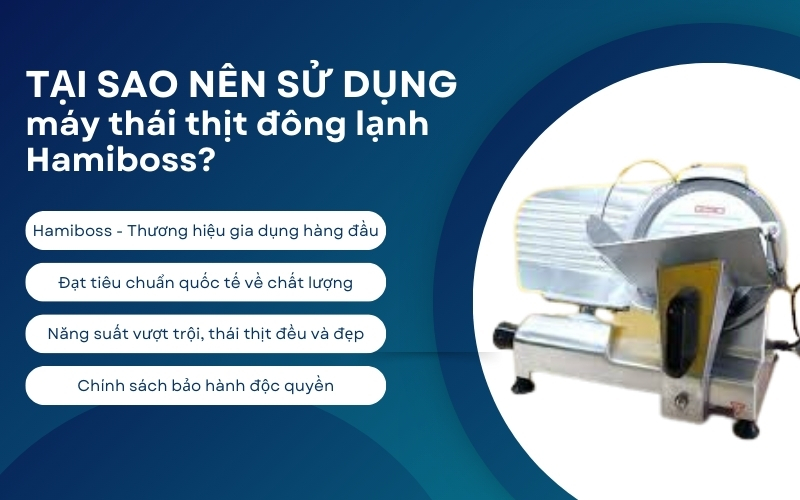 TẠI SAO NÊN SỬ DỤNG máy thái thịt đông lạnh Hamiboss?

Hamiboss - Thương hiệu gia dụng hàng đầu

Đạt tiêu chuẩn quốc tế về chất lượng

Năng suất vượt trội, thái thịt đều và đẹp

Chính sách bảo hành độc quyền